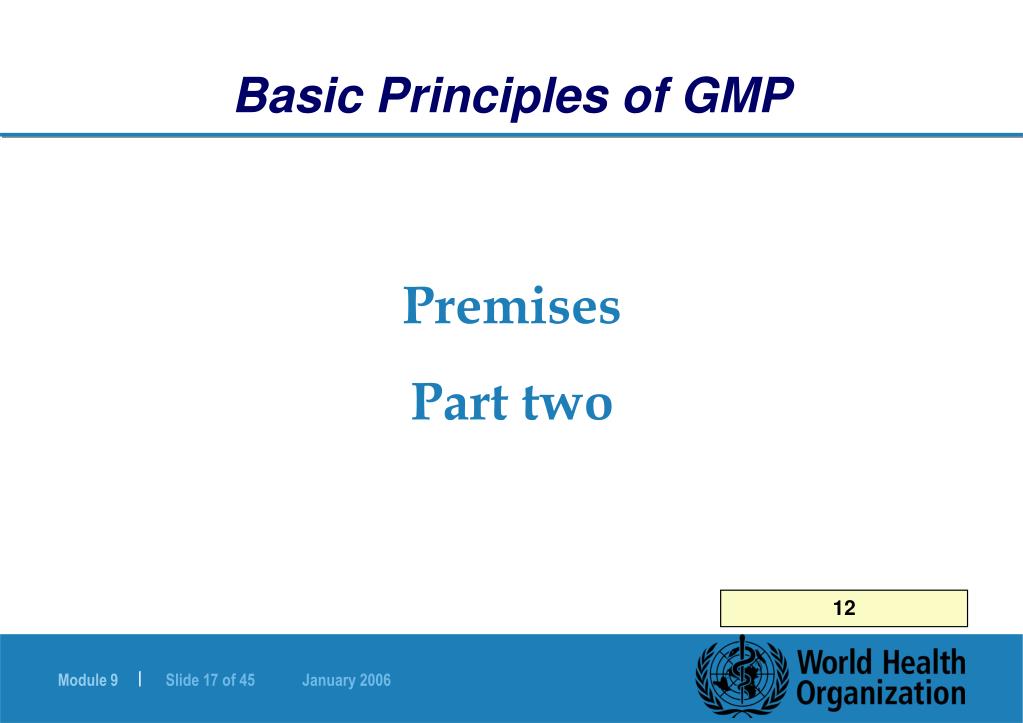 Basic Principles of GMP

Premises

Part two

12

Module 9 | Slide 17 of 45 January 2006

World Health Organization